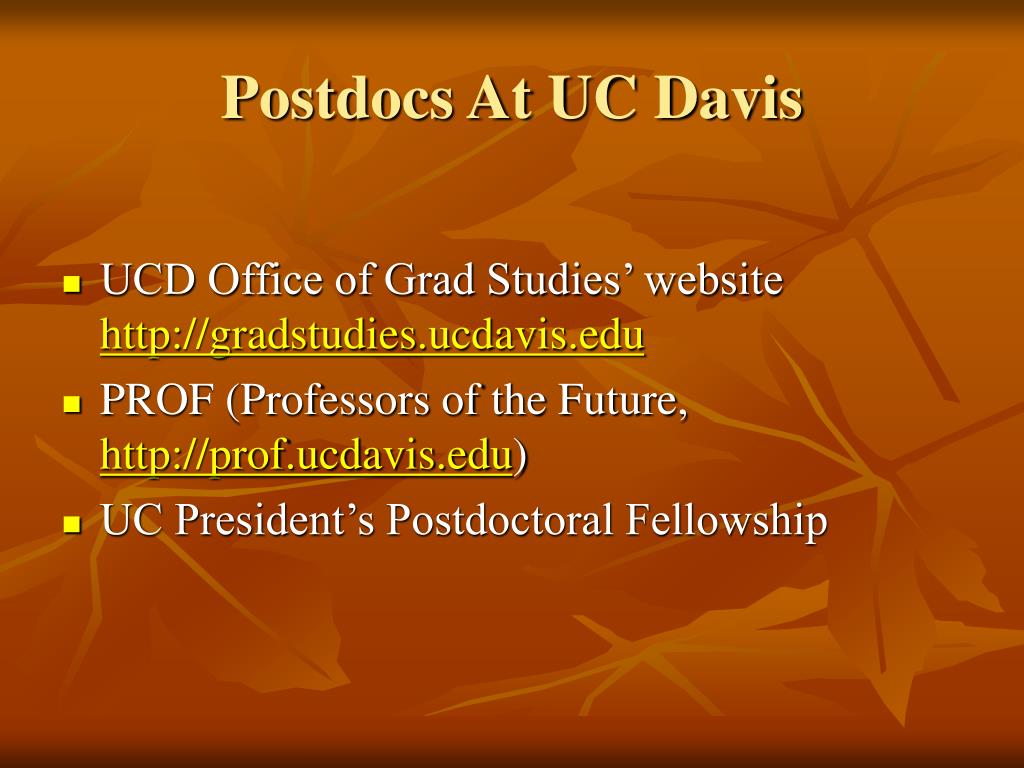 Postdocs At UC Davis

- UCD Office of Grad Studies’ website http://gradstudies.ucdavis.edu
- PROF (Professors of the Future, http://prof.ucdavis.edu)
- UC President’s Postdoctoral Fellowship